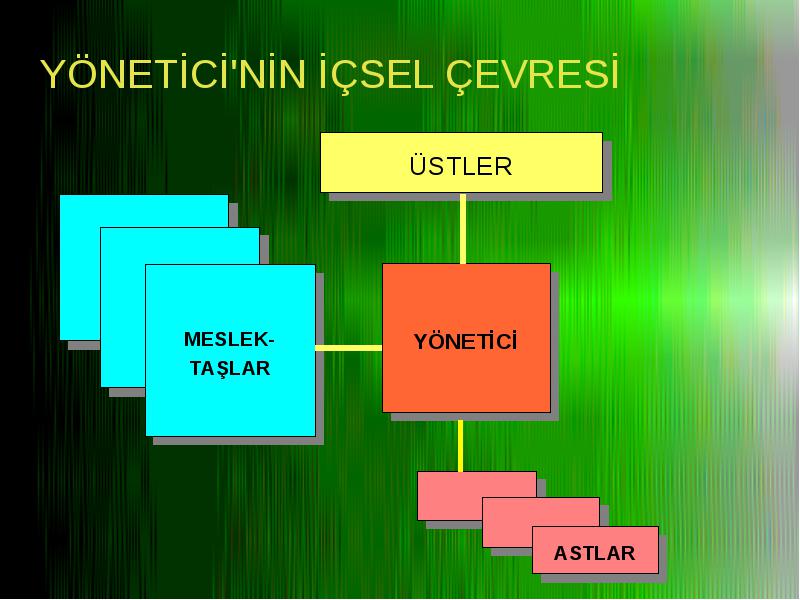 YÖNETİCİ'NİN İÇSEL ÇEVRESİ

ÜSTLER

MESLEKTAŞLAR

YÖNETİCİ

ASTLAR